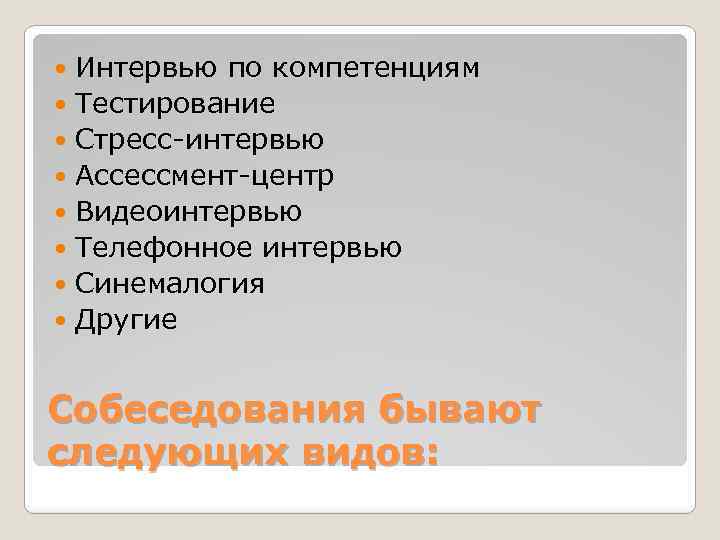 - Интервью по компетенциям
- Тестирование
- Стресс-интервью
- Ассессмент-центр
- Видеоинтервью
- Телефонное интервью
- Синемалогия
- Другие

Собеседования бывают следующих видов: